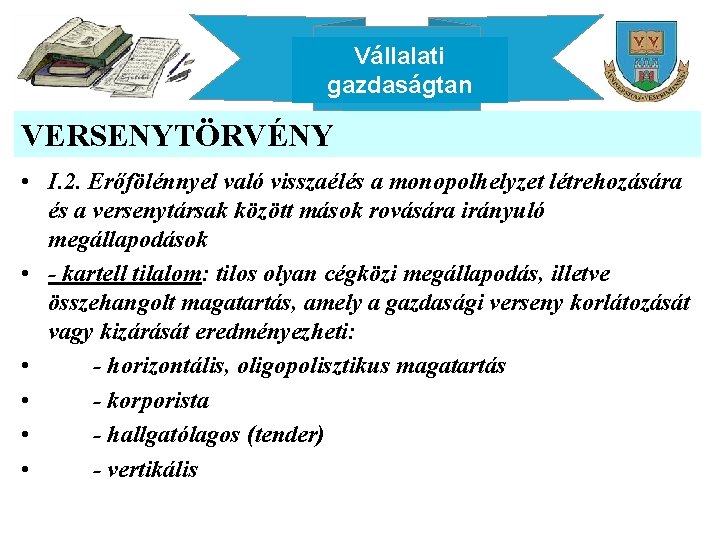 Vállalati gazdaságtan

VERSENYTÖRVÉNY

• I.2. Erőfölénnyel való visszaélés a monopolhelyzet létrehozására és a versenytársak között mások rovására irányuló megállapodások
• - kartell tilalom: tilos olyan cégközi megállapodás, illetve összehangolt magatartás, amely a gazdasági verseny korlátozását vagy kizárását eredményezheti:
• - horizontális, oligopolisztikus magatartás
• - korporista
• - hallgatólagos (tender)
• - vertikális